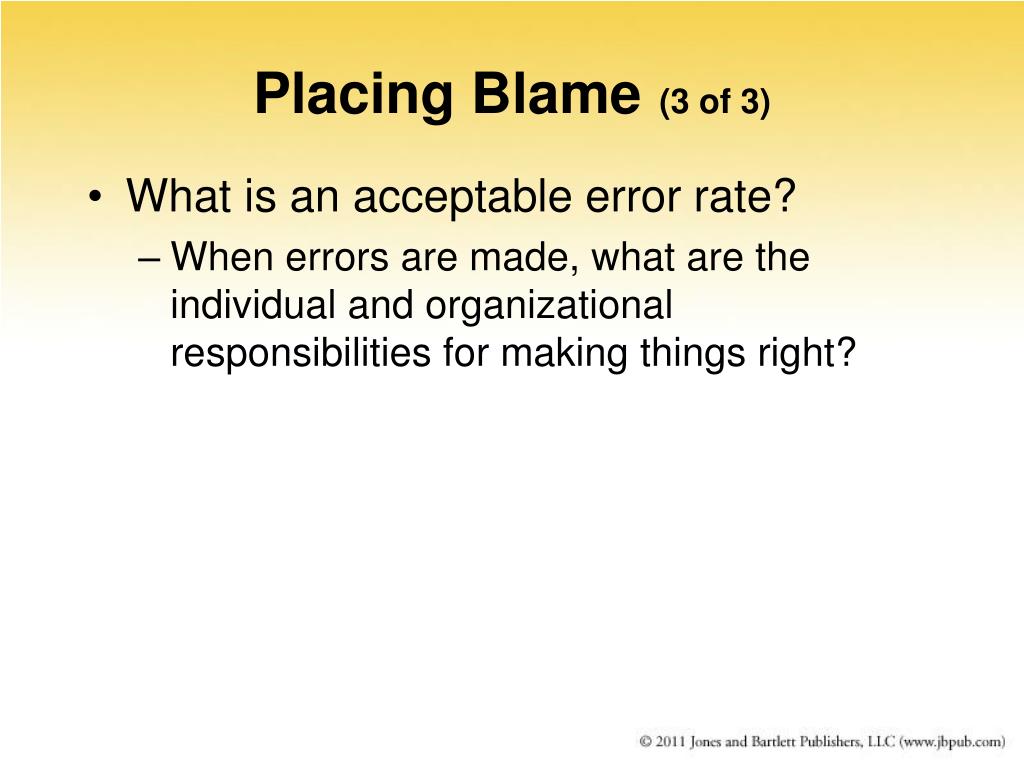 Placing Blame (3 of 3)

• What is an acceptable error rate?
– When errors are made, what are the individual and organizational responsibilities for making things right?

© 2011 Jones and Bartlett Publishers, LLC (www.jbpub.com)